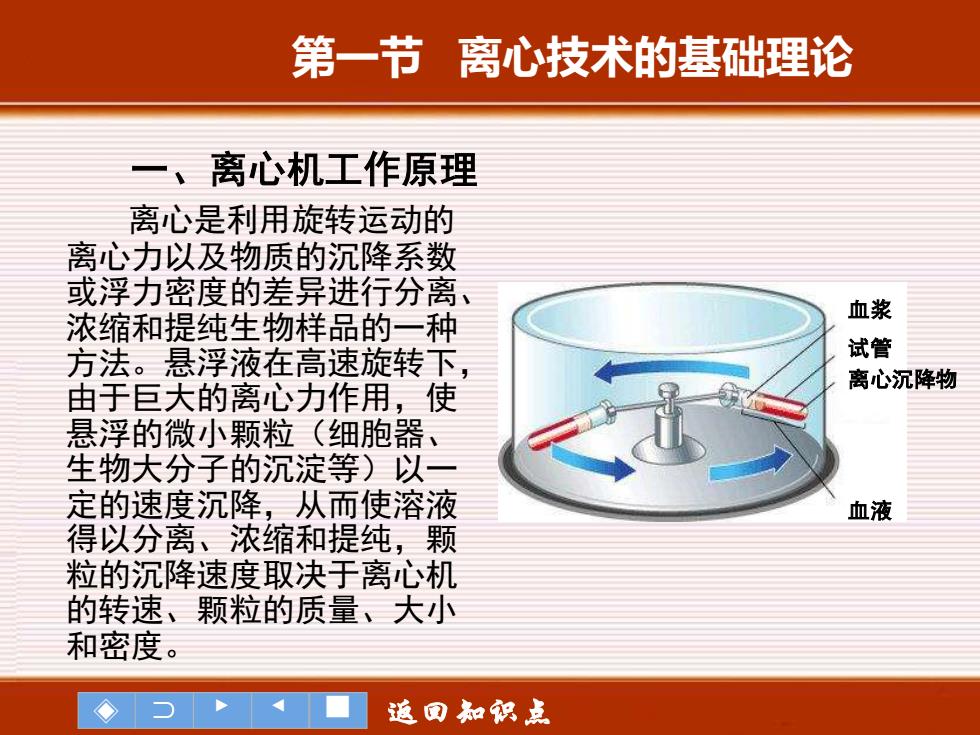 第一节 离心技术的基础理论

一、离心机工作原理

离心是利用旋转运动的离心力以及物质的沉降系数或浮力密度的差异进行分离、浓缩和提纯生物样品的一种方法。悬浮液在高速旋转下，由于巨大的离心力作用，使悬浮的微小颗粒（细胞器、生物大分子的沉淀等）以一定的速度沉降，从而使溶液得以分离、浓缩和提纯，颗粒的沉降速度取决于离心机的转速、颗粒的质量、大小和密度。

血浆
试管
离心沉降物
血液

返回知识点